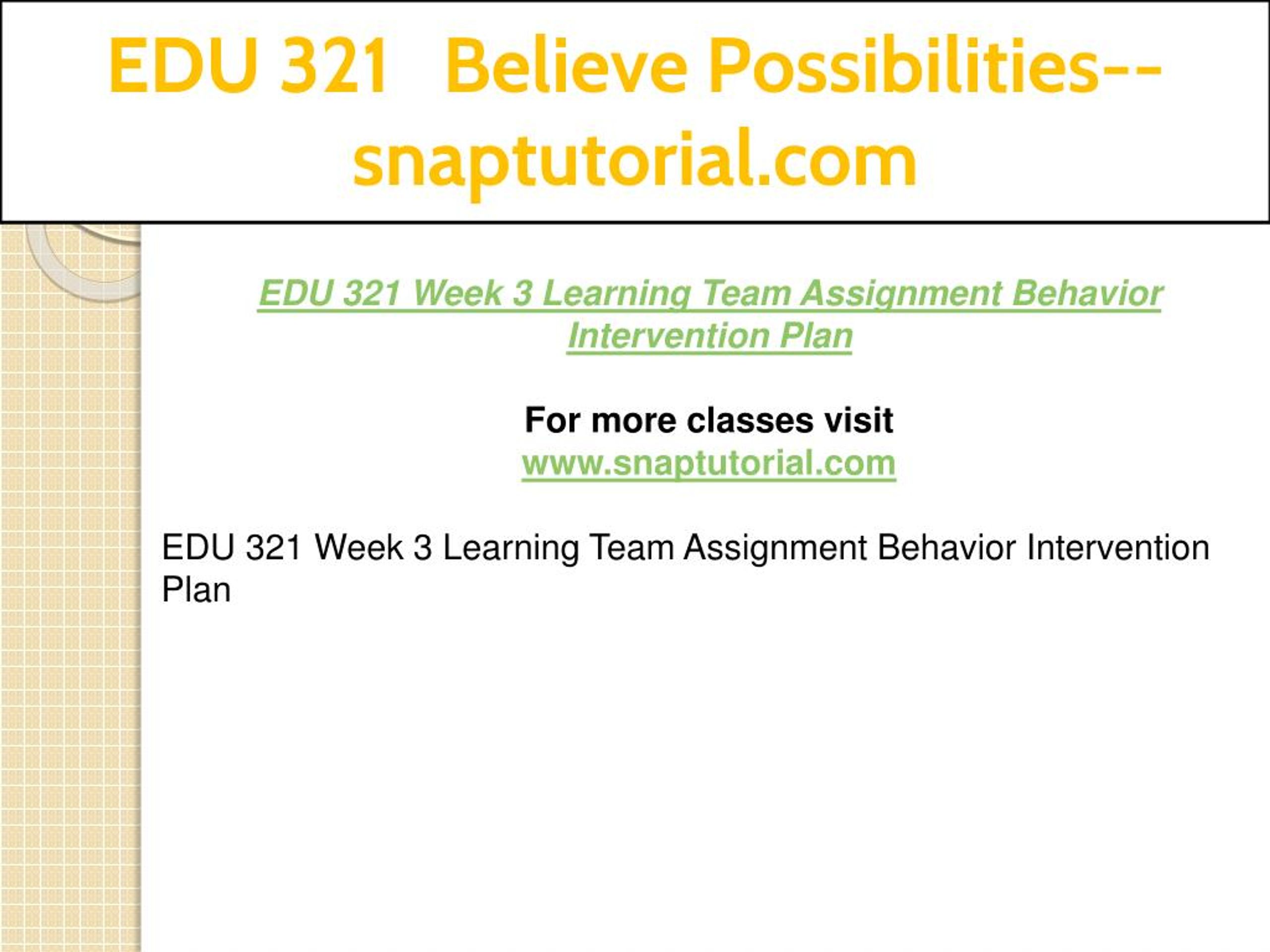 EDU 321 Believe Possibilities--snaptutorial.com

EDU 321 Week 3 Learning Team Assignment Behavior Intervention Plan

For more classes visit
www.snaptutorial.com

EDU 321 Week 3 Learning Team Assignment Behavior Intervention Plan